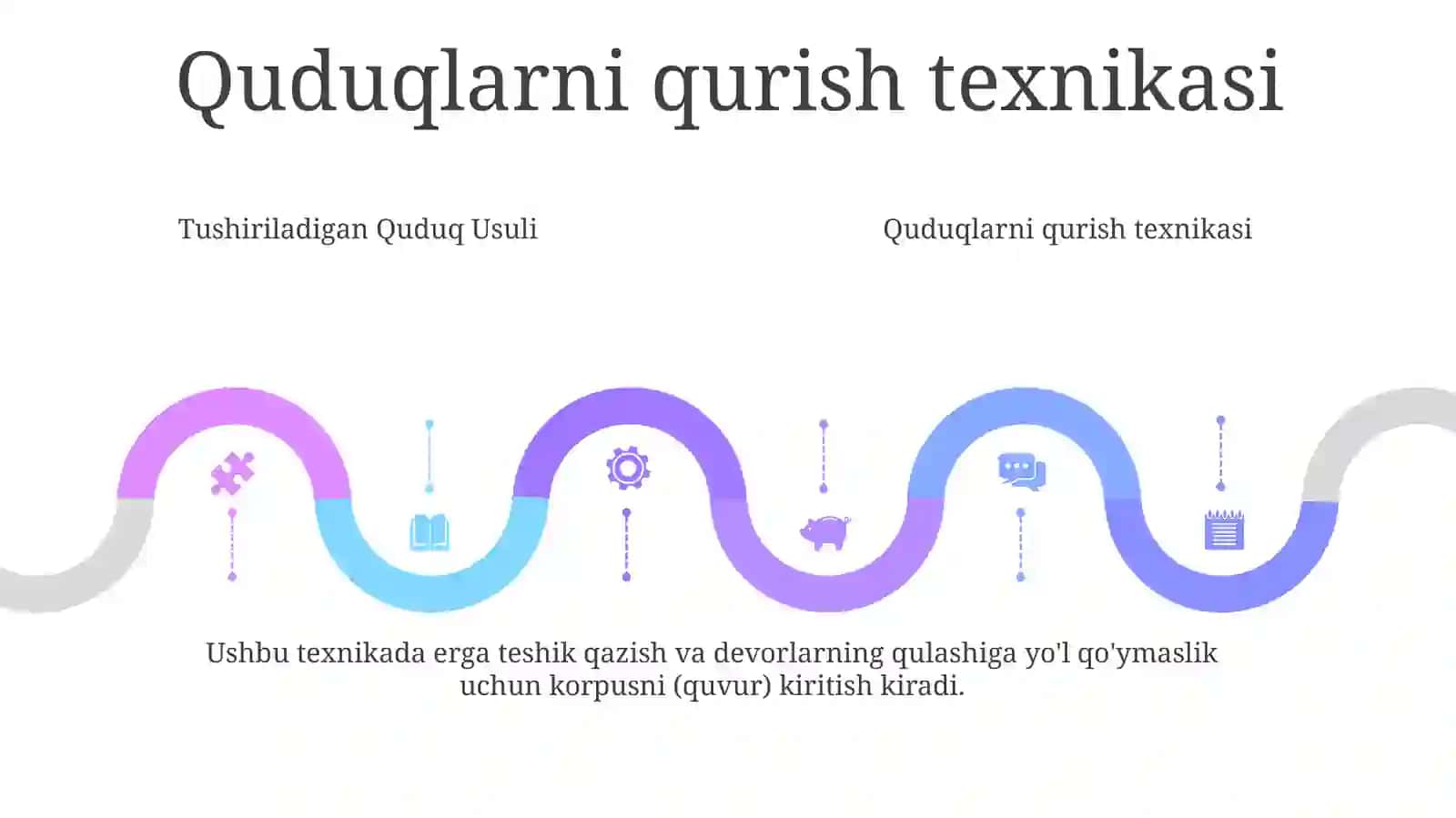 Quduqlarni qurish texnikasi

Tushiriladigan Quduq Usuli

Quduqlarni qurish texnikasi

Ushbu texnikada erga teshik qazish va devorlarning qulashiga yo'l qo'ymaslik uchun korpusni (quvur) kiritish kiradi.